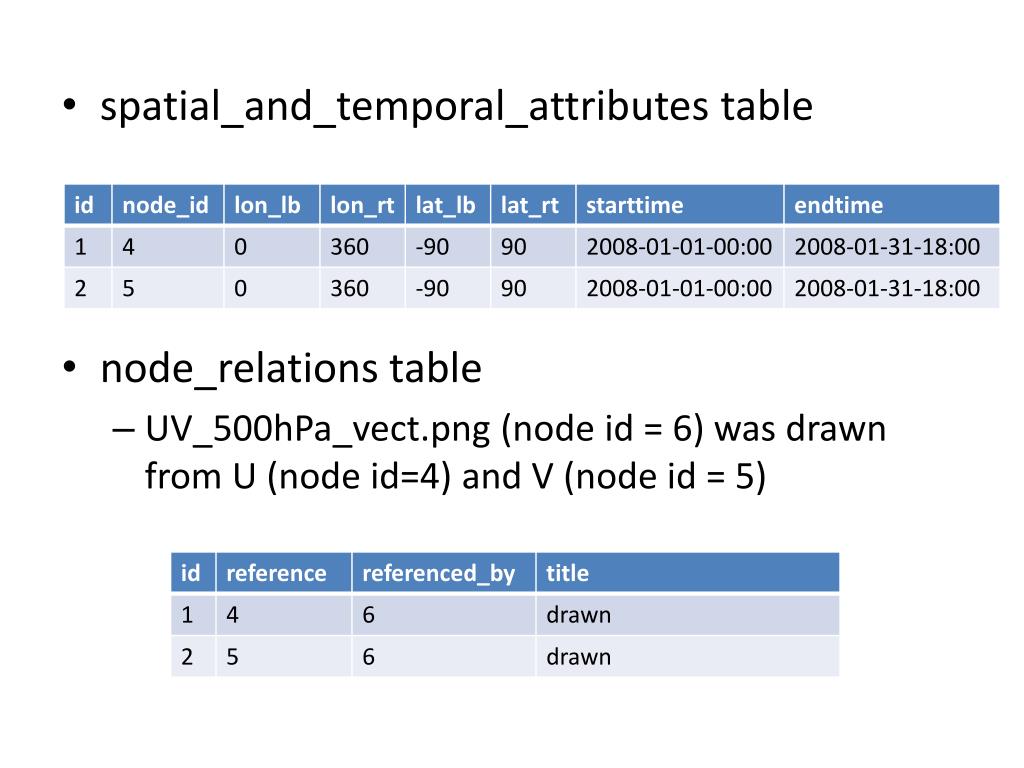 • spatial_and_temporal_attributes table

| id | node_id | lon_lb | lon_rt | lat_lb | lat_rt | starttime | endtime |
|---|---|---|---|---|---|---|---|
| 1 | 4 | 0 | 360 | -90 | 90 | 2008-01-01-00:00 | 2008-01-31-18:00 |
| 2 | 5 | 0 | 360 | -90 | 90 | 2008-01-01-00:00 | 2008-01-31-18:00 |

• node_relations table

– UV_500hPa_vect.png (node id = 6) was drawn from U (node id=4) and V (node id = 5)

| id | reference | referenced_by | title |
|---|---|---|---|
| 1 | 4 | 6 | drawn |
| 2 | 5 | 6 | drawn |